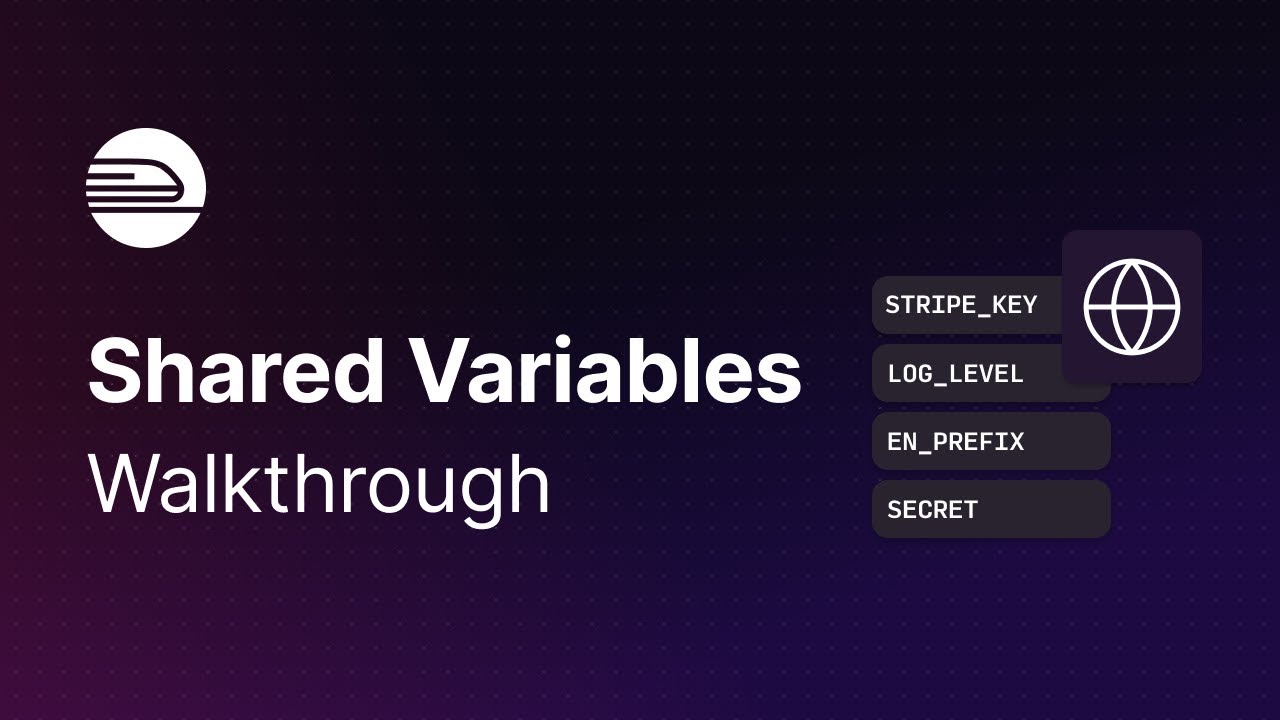 Shared Variables
Walkthrough

STRIPE_KEY
LOG_LEVEL
EN_PREFIX
SECRET